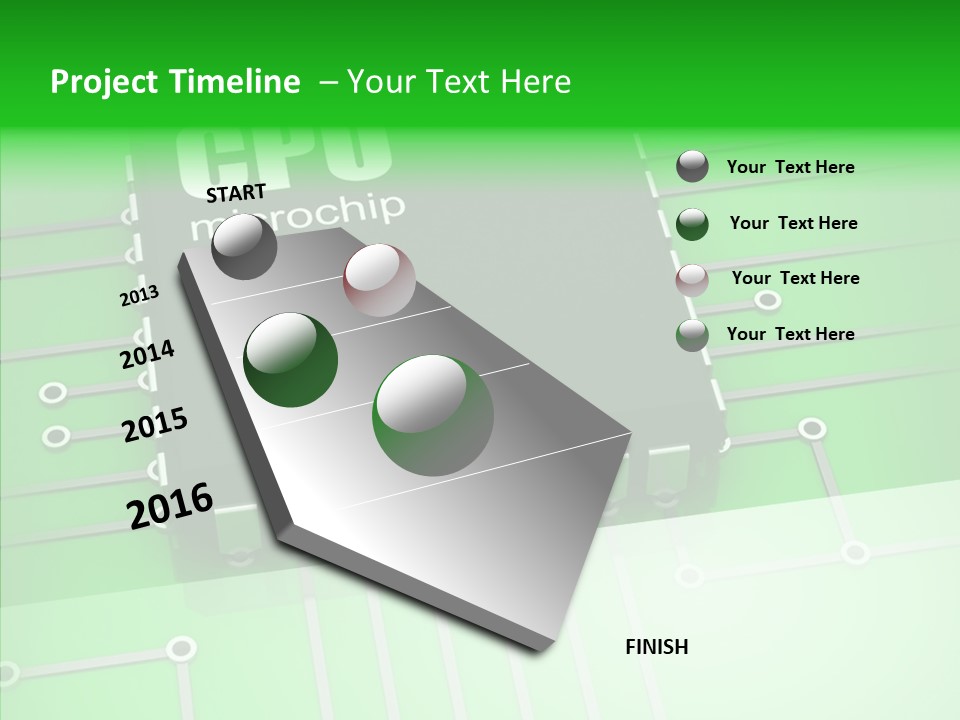 Project Timeline – Your Text Here

CPU
microchip

START

2013

2014

2015

2016

FINISH

Your Text Here

Your Text Here

Your Text Here

Your Text Here